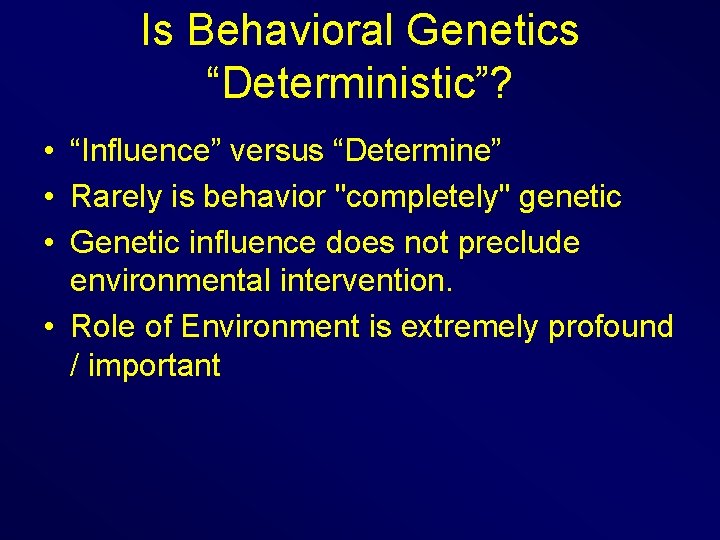 Is Behavioral Genetics “Deterministic”?

• “Influence” versus “Determine”
• Rarely is behavior "completely" genetic
• Genetic influence does not preclude environmental intervention.
• Role of Environment is extremely profound / important